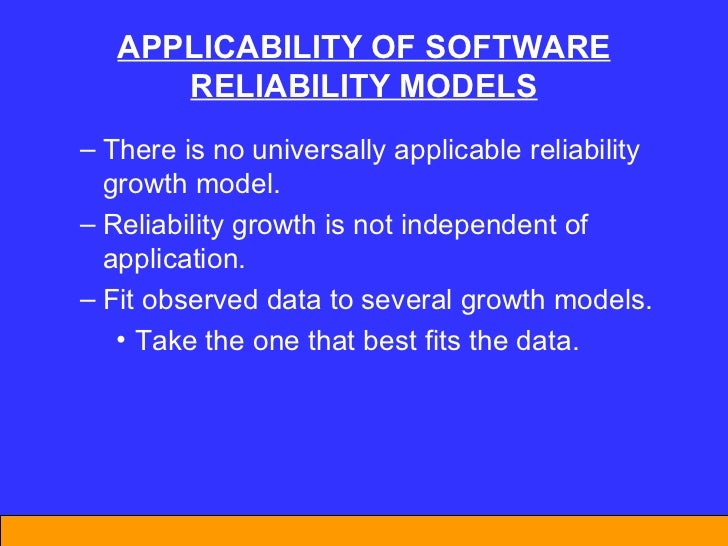 APPLICABILITY OF SOFTWARE RELIABILITY MODELS

– There is no universally applicable reliability growth model.

– Reliability growth is not independent of application.

– Fit observed data to several growth models.

• Take the one that best fits the data.